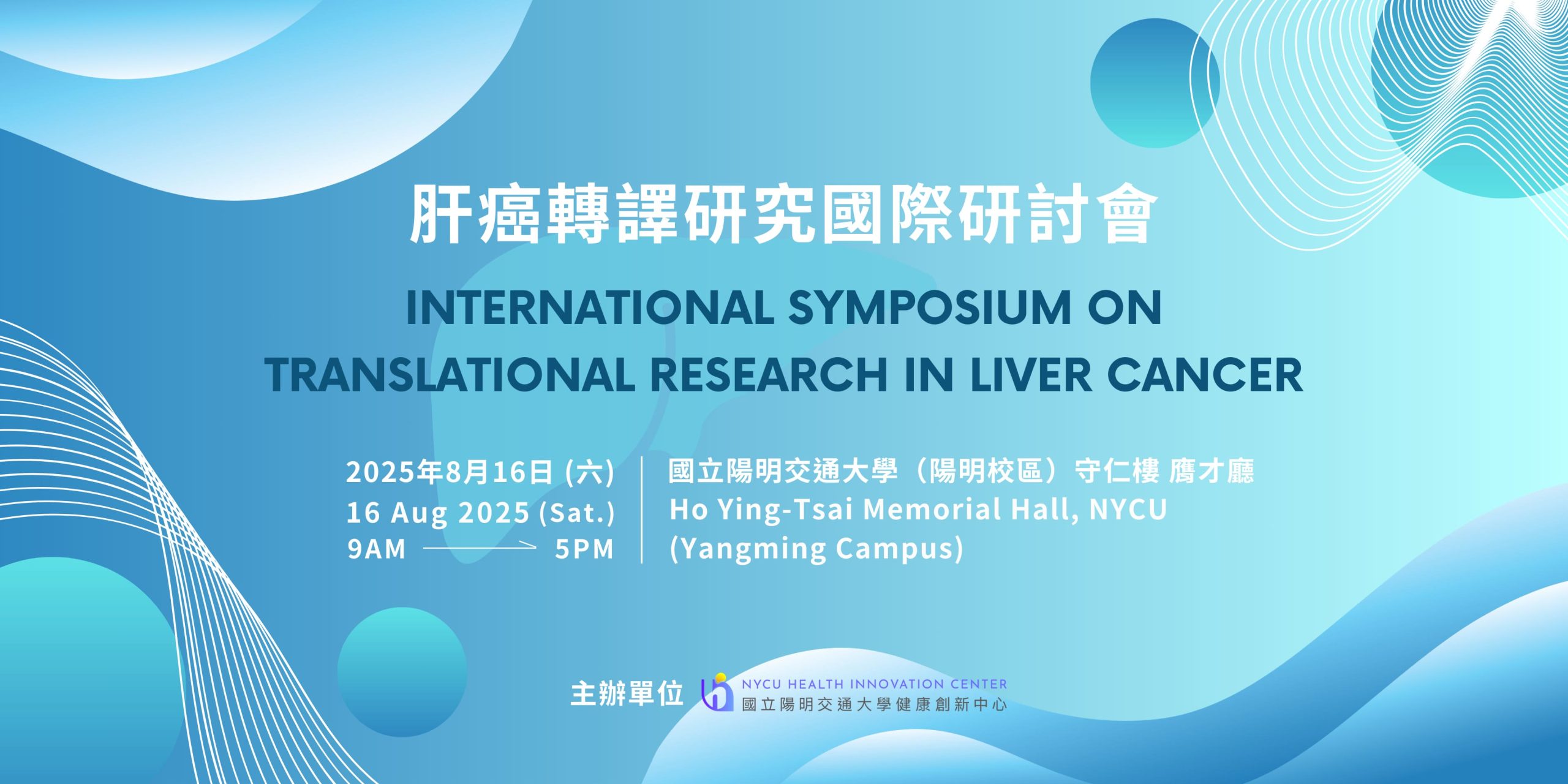 肝癌轉譯研究國際研討會

INTERNATIONAL SYMPOSIUM ON TRANSLATIONAL RESEARCH IN LIVER CANCER

2025年8月16日 (六)
16 Aug 2025 (Sat.)
9AM → 5PM

國立陽明交通大學（陽明校區）守仁樓 鷹才廳
Ho Ying-Tsai Memorial Hall, NYCU (Yangming Campus)

主辦單位 NYCU HEALTH INNOVATION CENTER 國立陽明交通大學健康創新中心